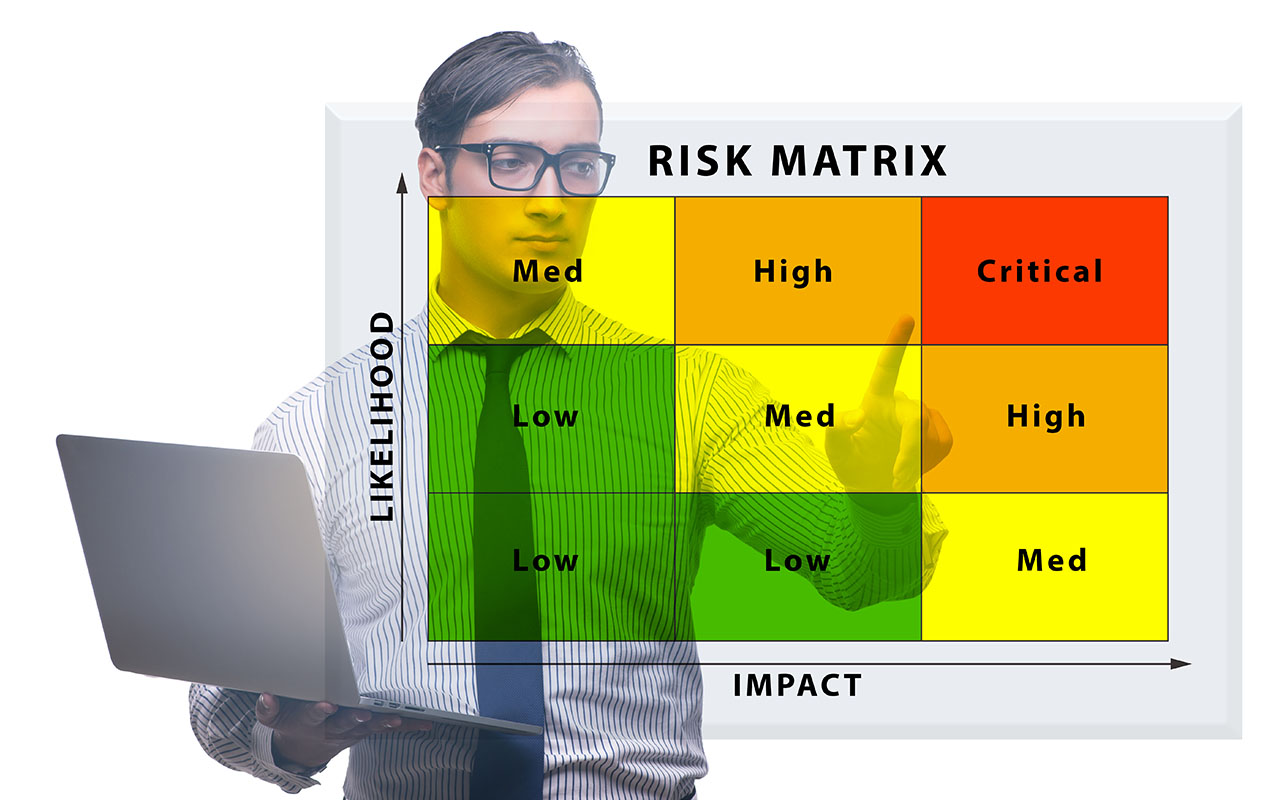 RISK MATRIX

LIKELIHOOD

| Med | High | Critical |
|---|---|---|
| Low | Med | High |
| Low | Low | Med |

IMPACT